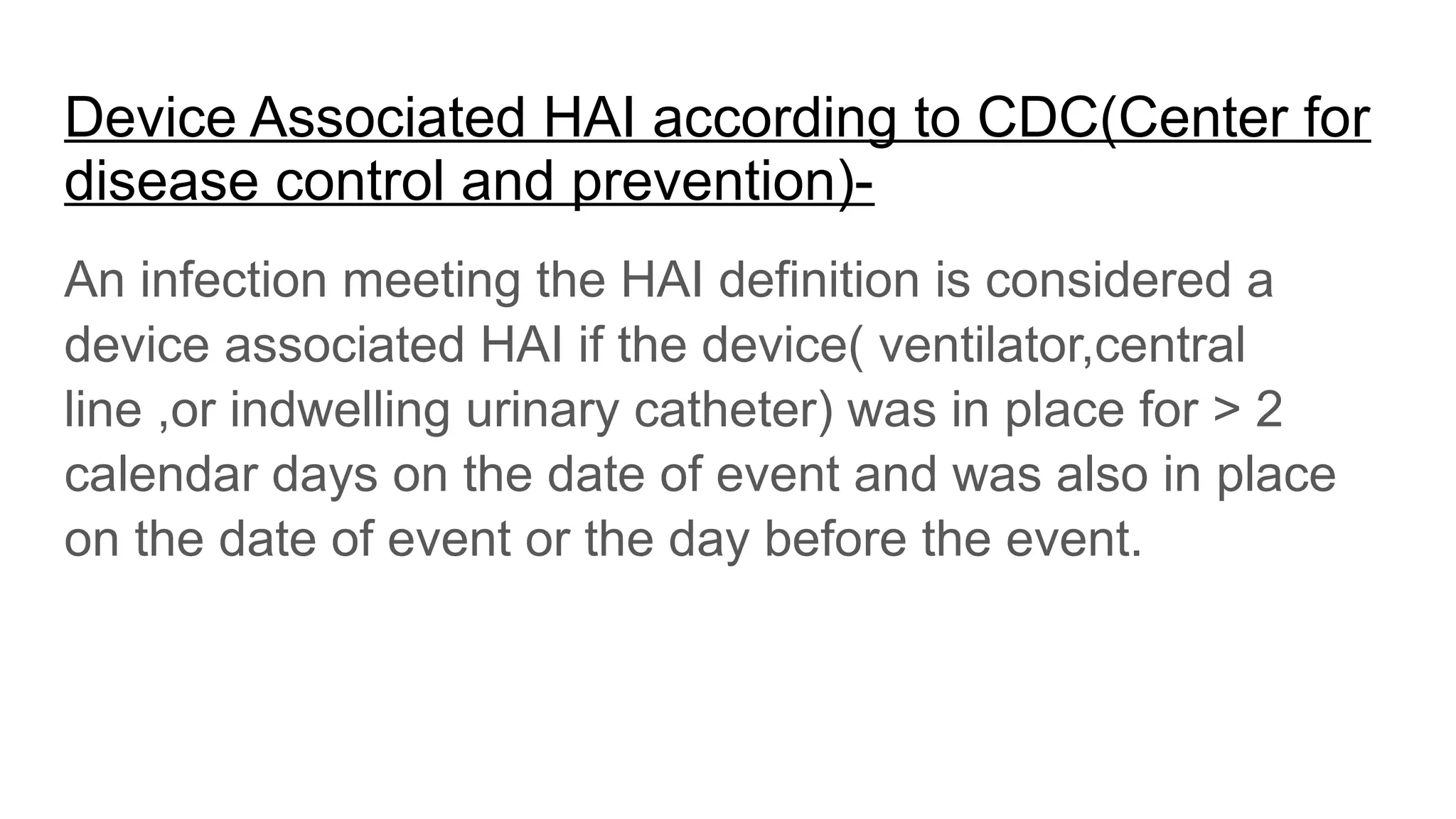 Device Associated HAI according to CDC(Center for disease control and prevention)-

An infection meeting the HAI definition is considered a device associated HAI if the device( ventilator,central line ,or indwelling urinary catheter) was in place for > 2 calendar days on the date of event and was also in place on the date of event or the day before the event.